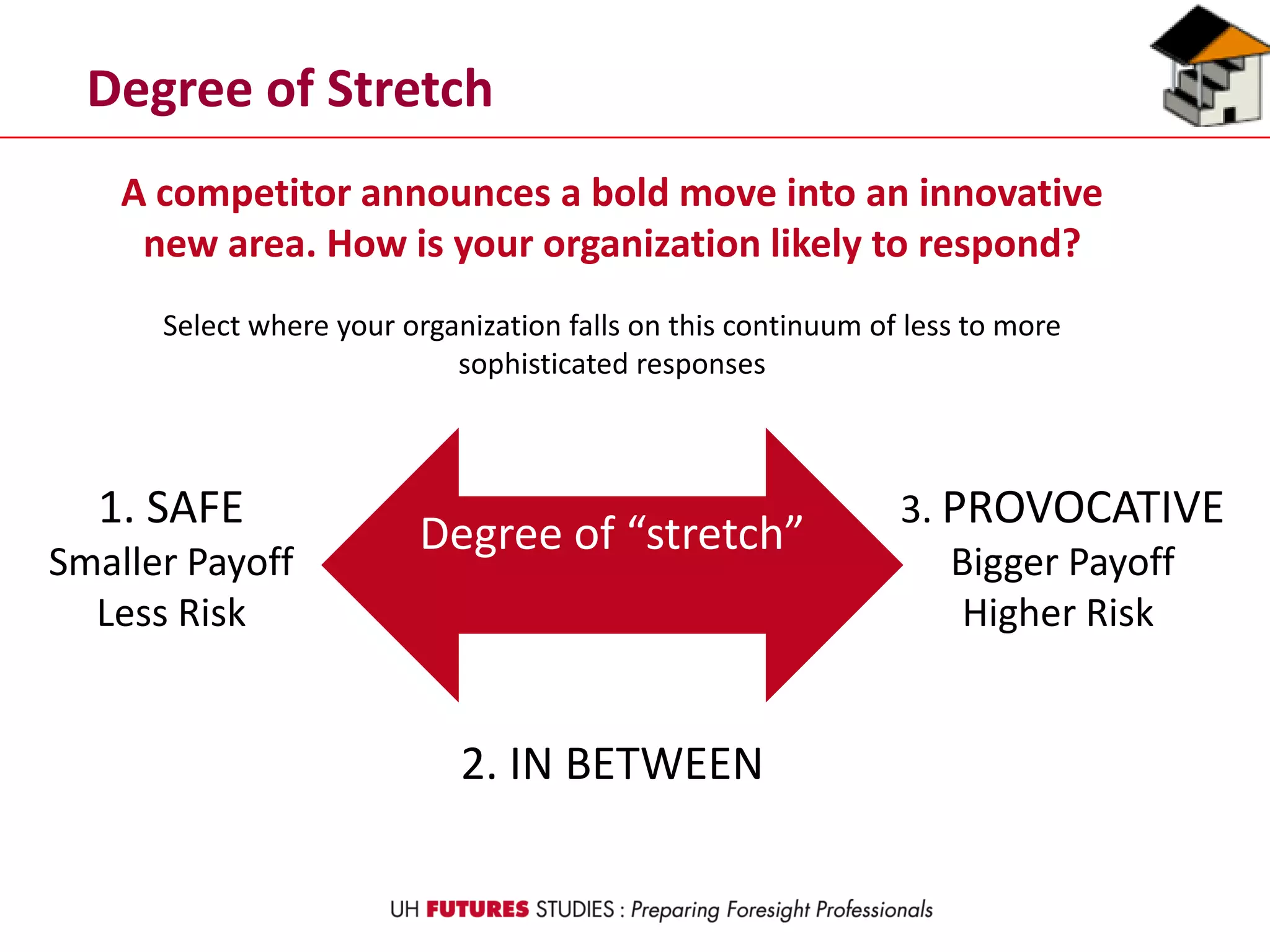 Degree of Stretch

A competitor announces a bold move into an innovative new area. How is your organization likely to respond?

Select where your organization falls on this continuum of less to more sophisticated responses

1. SAFE
Smaller Payoff
Less Risk

Degree of “stretch”

3. PROVOCATIVE
Bigger Payoff
Higher Risk

2. IN BETWEEN

UH FUTURES STUDIES : Preparing Foresight Professionals